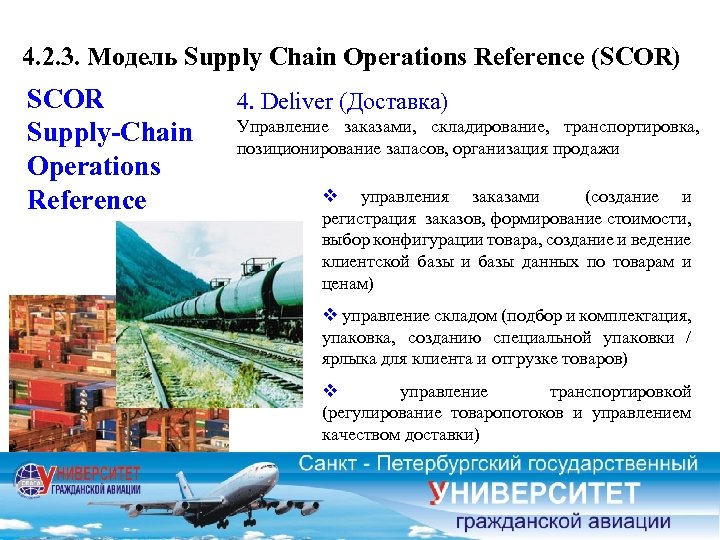 4.2.3. Модель Supply Chain Operations Reference (SCOR)

SCOR Supply-Chain Operations Reference

4. Deliver (Доставка)

Управление заказами, складирование, транспортировка, позиционирование запасов, организация продажи

❖ управления заказами (создание и регистрация заказов, формирование стоимости, выбор конфигурации товара, создание и ведение клиентской базы и базы данных по товарам и ценам)

❖ управление складом (подбор и комплектация, упаковка, созданию специальной упаковки / ярлыка для клиента и отгрузке товаров)

❖ управление транспортировкой (регулирование товаропотоков и управлением качеством доставки)

УНИВЕРСИТЕТ ГРАЖДАНСКОЙ АВИАЦИИ

Санкт - Петербургский государственный УНИВЕРСИТЕТ гражданской авиации